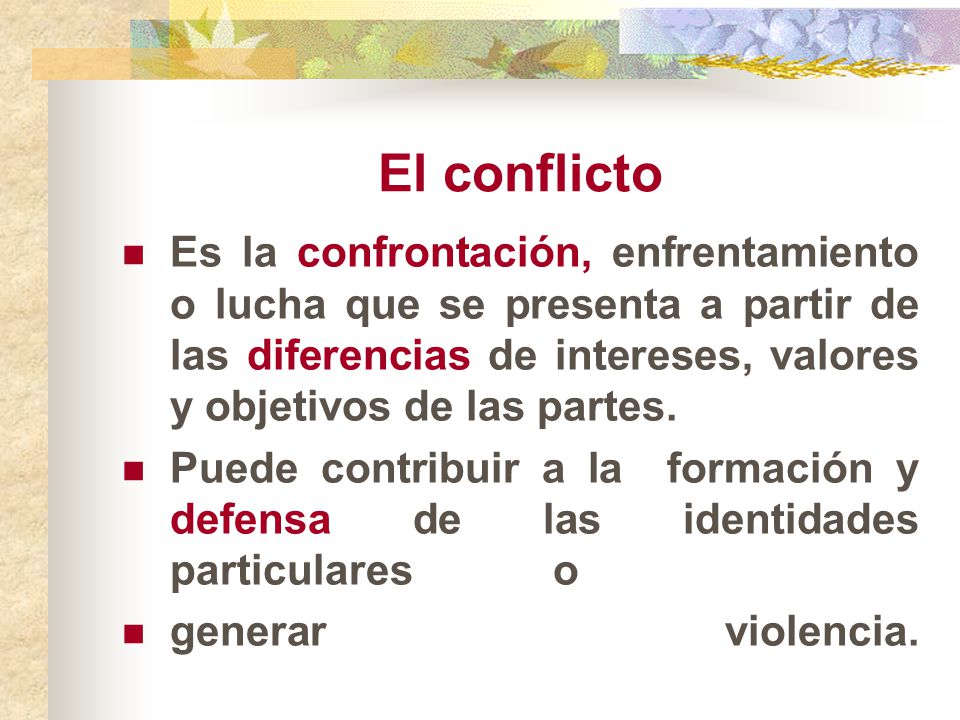 El conflicto

- Es la confrontación, enfrentamiento o lucha que se presenta a partir de las diferencias de intereses, valores y objetivos de las partes.
- Puede contribuir a la formación y defensa de las identidades particulares o
- generar violencia.